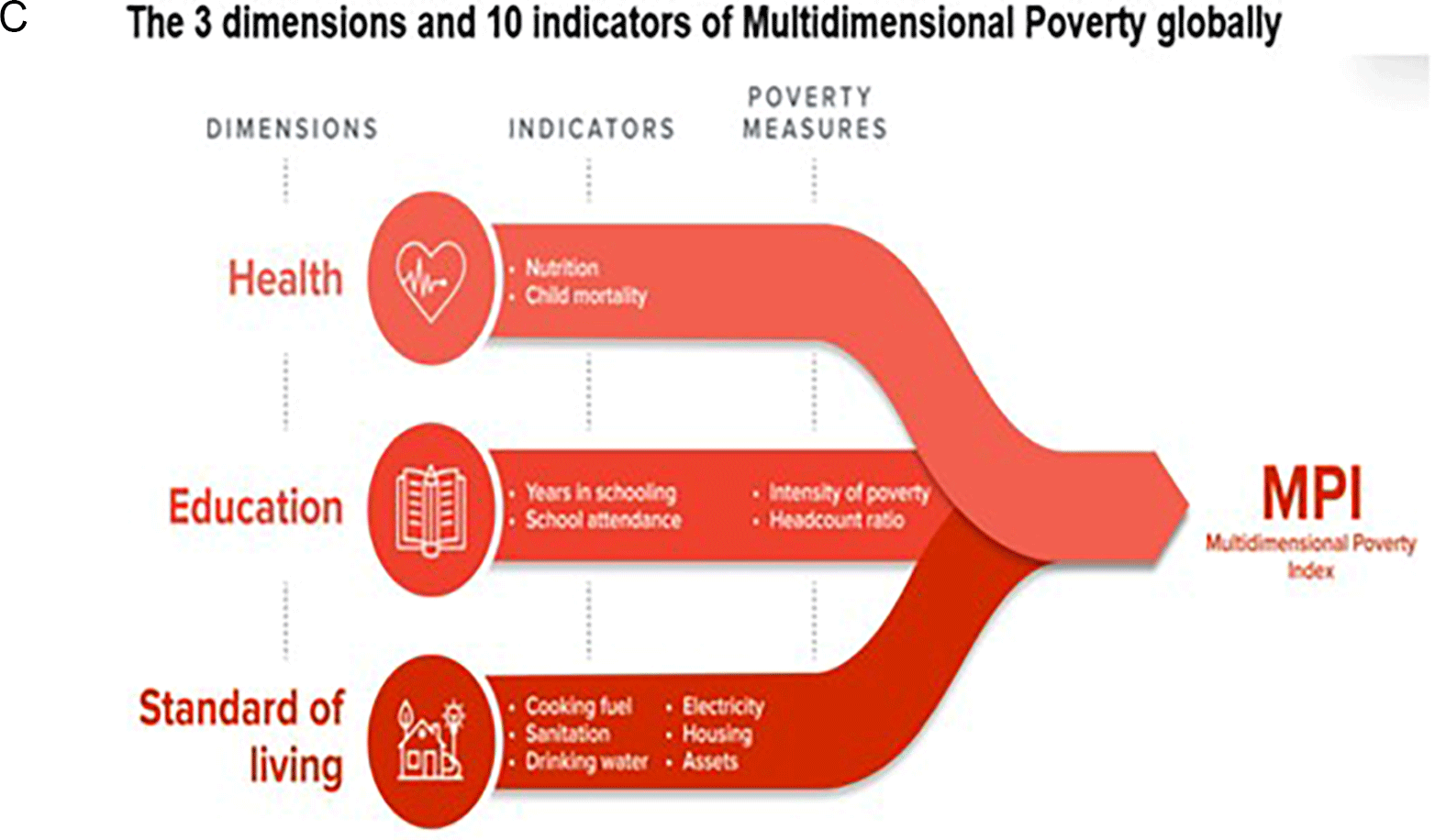 C

The 3 dimensions and 10 indicators of Multidimensional Poverty globally

DIMENSIONS

INDICATORS

POVERTY MEASURES

Health

• Nutrition
• Child mortality

Education

• Years in schooling
• School attendance

• Intensity of poverty
• Headcount ratio

Standard of living

• Cooking fuel
• Sanitation
• Drinking water

• Electricity
• Housing
• Assets

MPI
Multidimensional Poverty Index